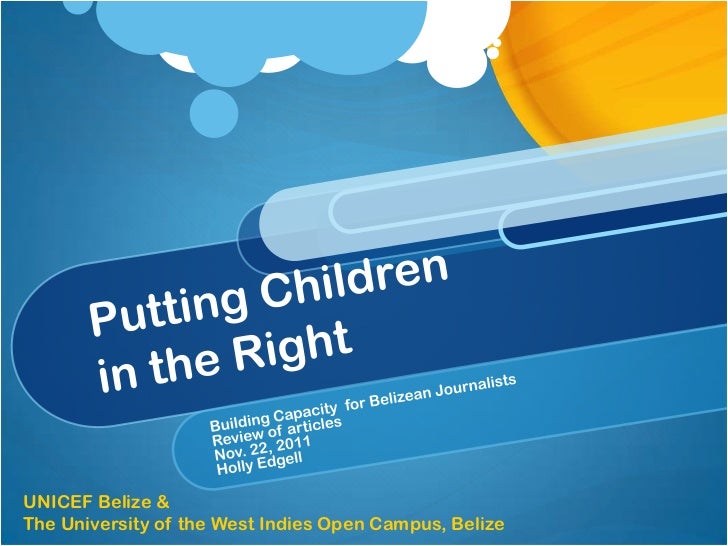 Putting Children in the Right

Building Capacity for Belizean Journalists
Review of articles
Nov. 22, 2011
Holly Edgell

UNICEF Belize &
The University of the West Indies Open Campus, Belize